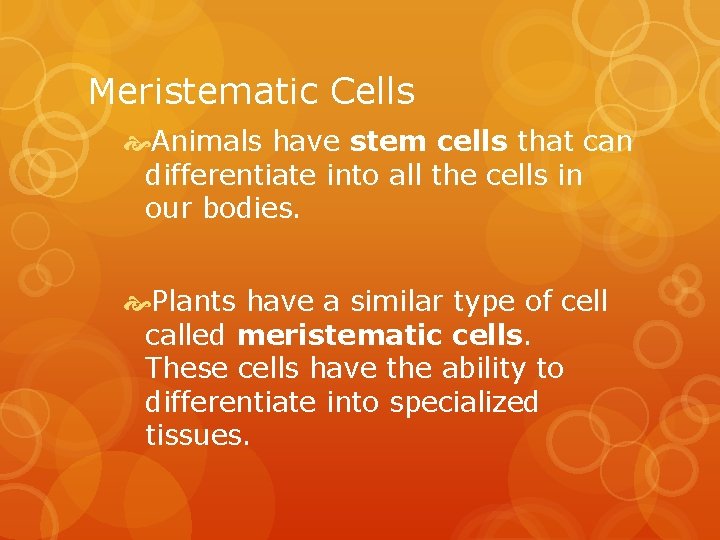 Meristematic Cells

Animals have stem cells that can differentiate into all the cells in our bodies.

Plants have a similar type of cell called meristematic cells. These cells have the ability to differentiate into specialized tissues.